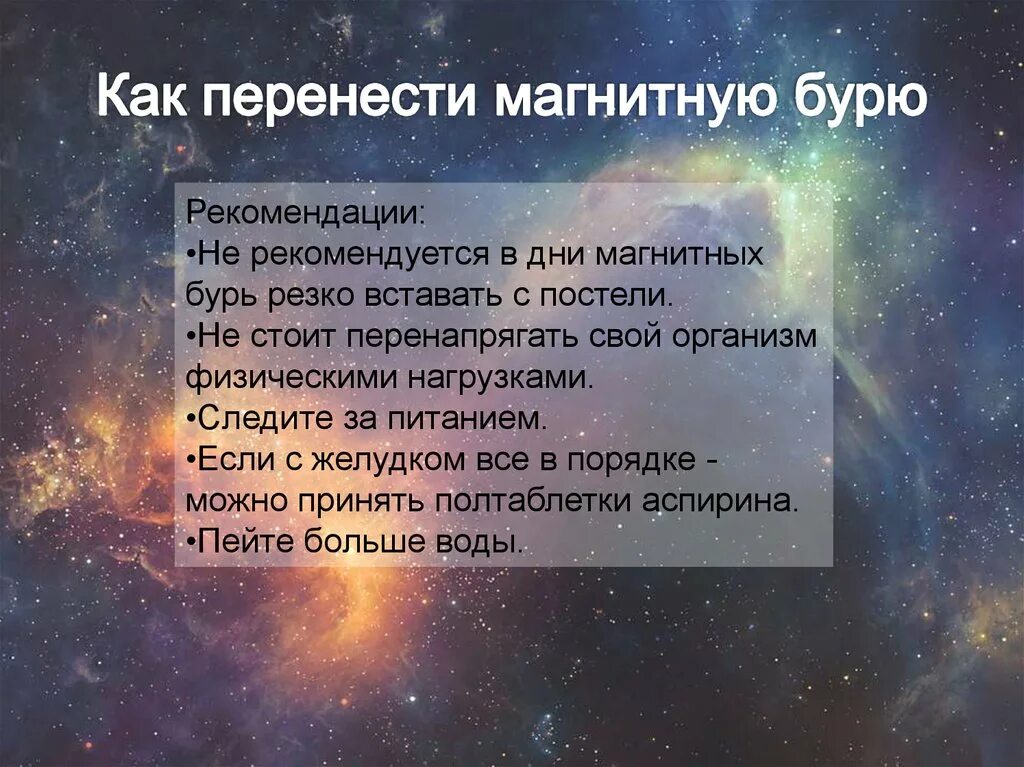 Как перенести магнитную бурю

Рекомендации:
•Не рекомендуется в дни магнитных бурь резко вставать с постели.
•Не стоит перенапрягать свой организм физическими нагрузками.
•Следите за питанием.
•Если с желудком все в порядке - можно принять полтаблетки аспирина.
•Пейте больше воды.